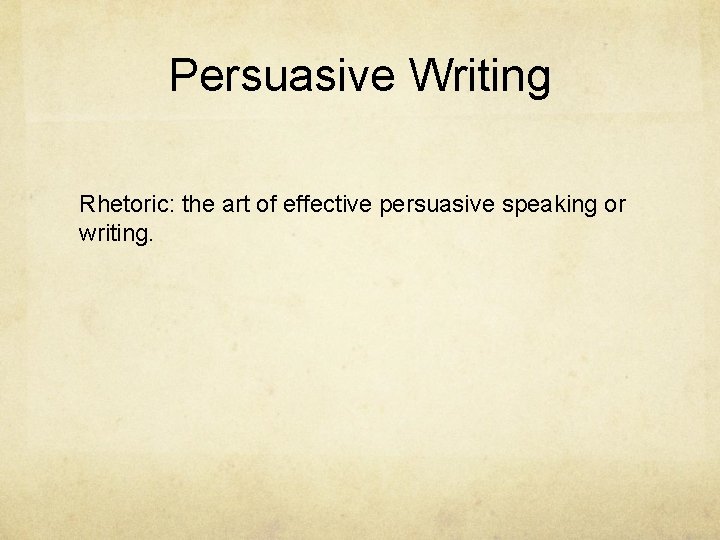 Persuasive Writing

Rhetoric: the art of effective persuasive speaking or writing.